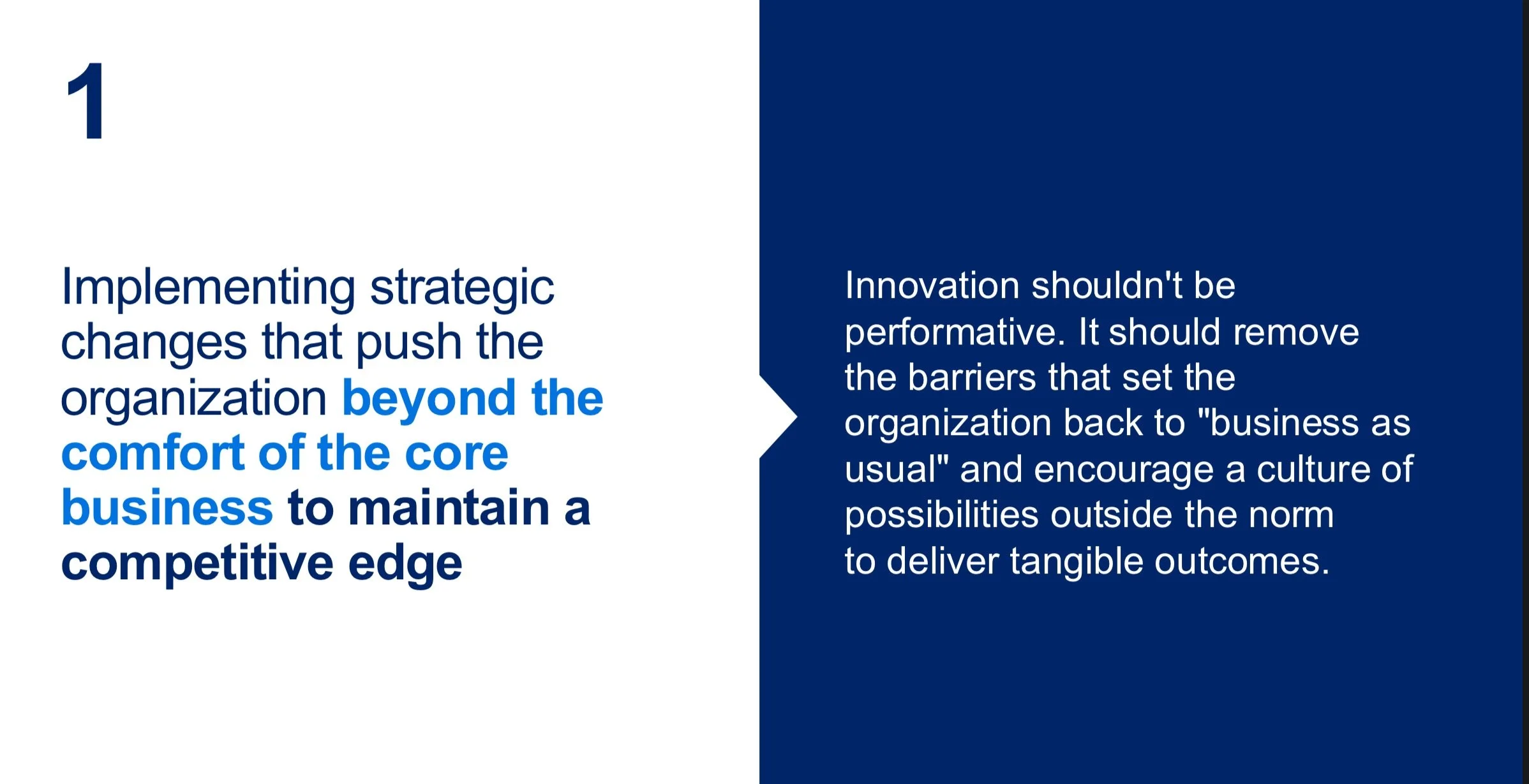 1

Implementing strategic changes that push the organization beyond the comfort of the core business to maintain a competitive edge

Innovation shouldn't be performative. It should remove the barriers that set the organization back to "business as usual" and encourage a culture of possibilities outside the norm to deliver tangible outcomes.